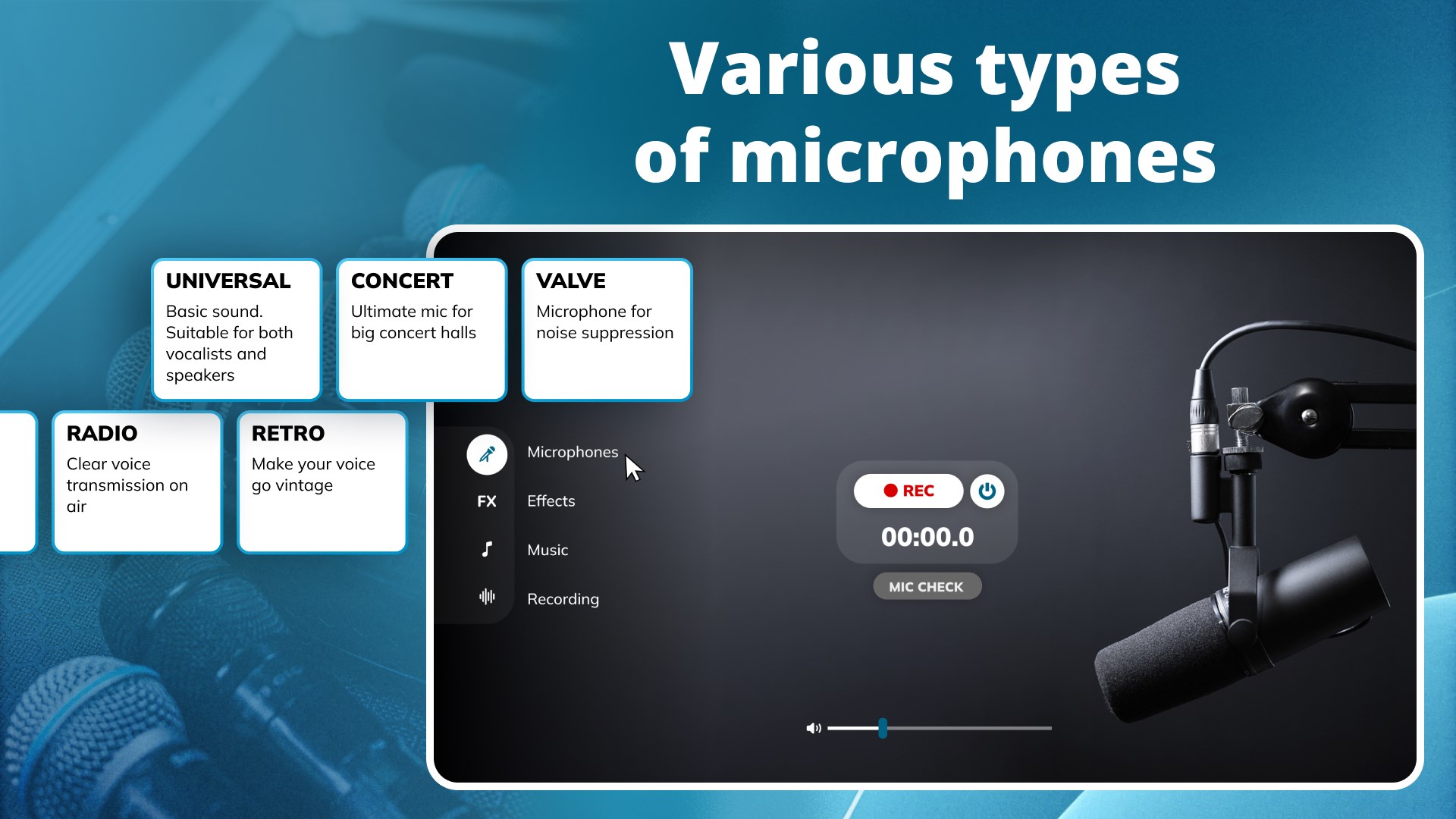 Various types of microphones

UNIVERSAL
Basic sound. Suitable for both vocalists and speakers

CONCERT
Ultimate mic for big concert halls

VALVE
Microphone for noise suppression

RADIO
Clear voice transmission on air

RETRO
Make your voice go vintage

Microphones
FX Effects
Music
Recording

REC
00:00.0
MIC CHECK